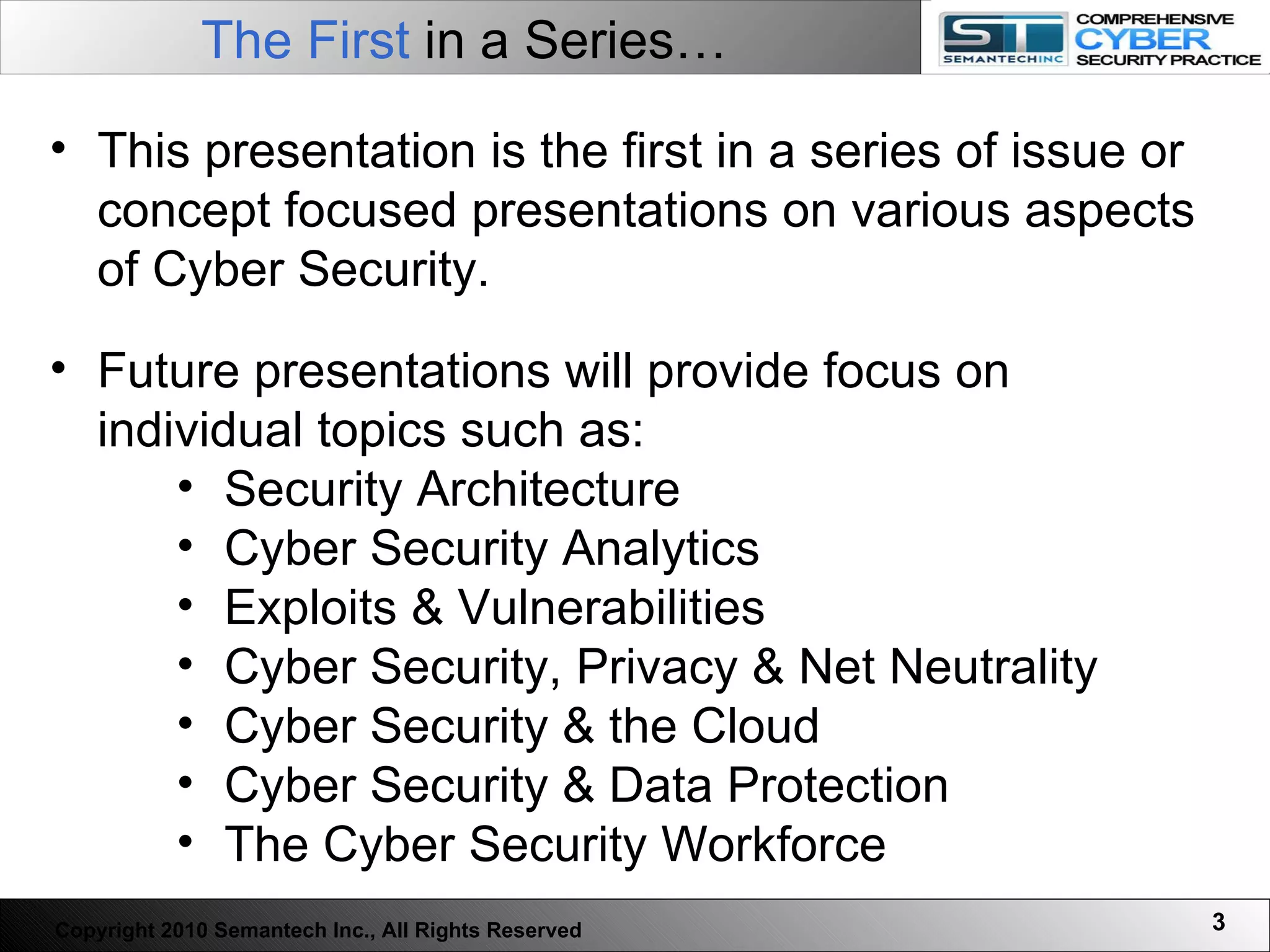 The First in a Series…

ST SEMANTECHINC COMPREHENSIVE CYBER SECURITY PRACTICE

• This presentation is the first in a series of issue or concept focused presentations on various aspects of Cyber Security.

• Future presentations will provide focus on individual topics such as:
  • Security Architecture
  • Cyber Security Analytics
  • Exploits & Vulnerabilities
  • Cyber Security, Privacy & Net Neutrality
  • Cyber Security & the Cloud
  • Cyber Security & Data Protection
  • The Cyber Security Workforce

Copyright 2010 Semantech Inc., All Rights Reserved

3